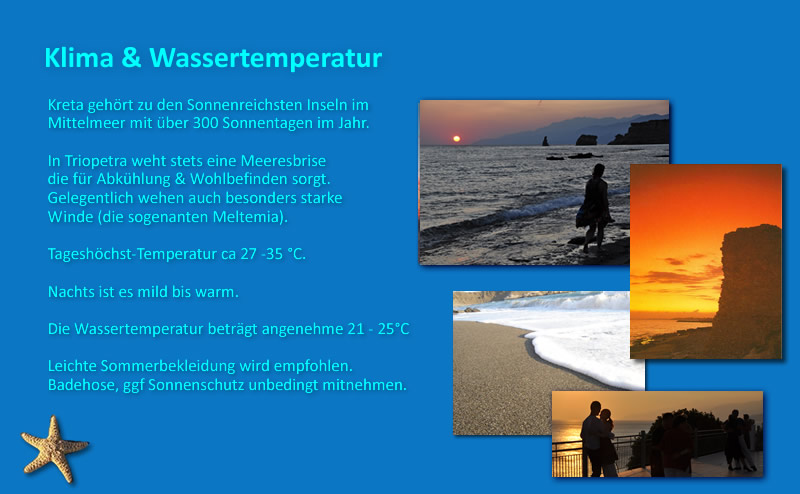 Klima & Wassertemperatur

Kreta gehört zu den Sonnenreichsten Inseln im Mittelmeer mit über 300 Sonnentagen im Jahr.

In Triopetra weht stets eine Meeresbrise die für Abkühlung & Wohlbefinden sorgt. Gelegentlich wehen auch besonders starke Winde (die sogenanten Meltemia).

Tageshöchst-Temperatur ca 27 -35 °C.

Nachts ist es mild bis warm.

Die Wassertemperatur beträgt angenehme 21 - 25°C

Leichte Sommerbekleidung wird empfohlen. Badehose, ggf Sonnenschutz unbedingt mitnehmen.